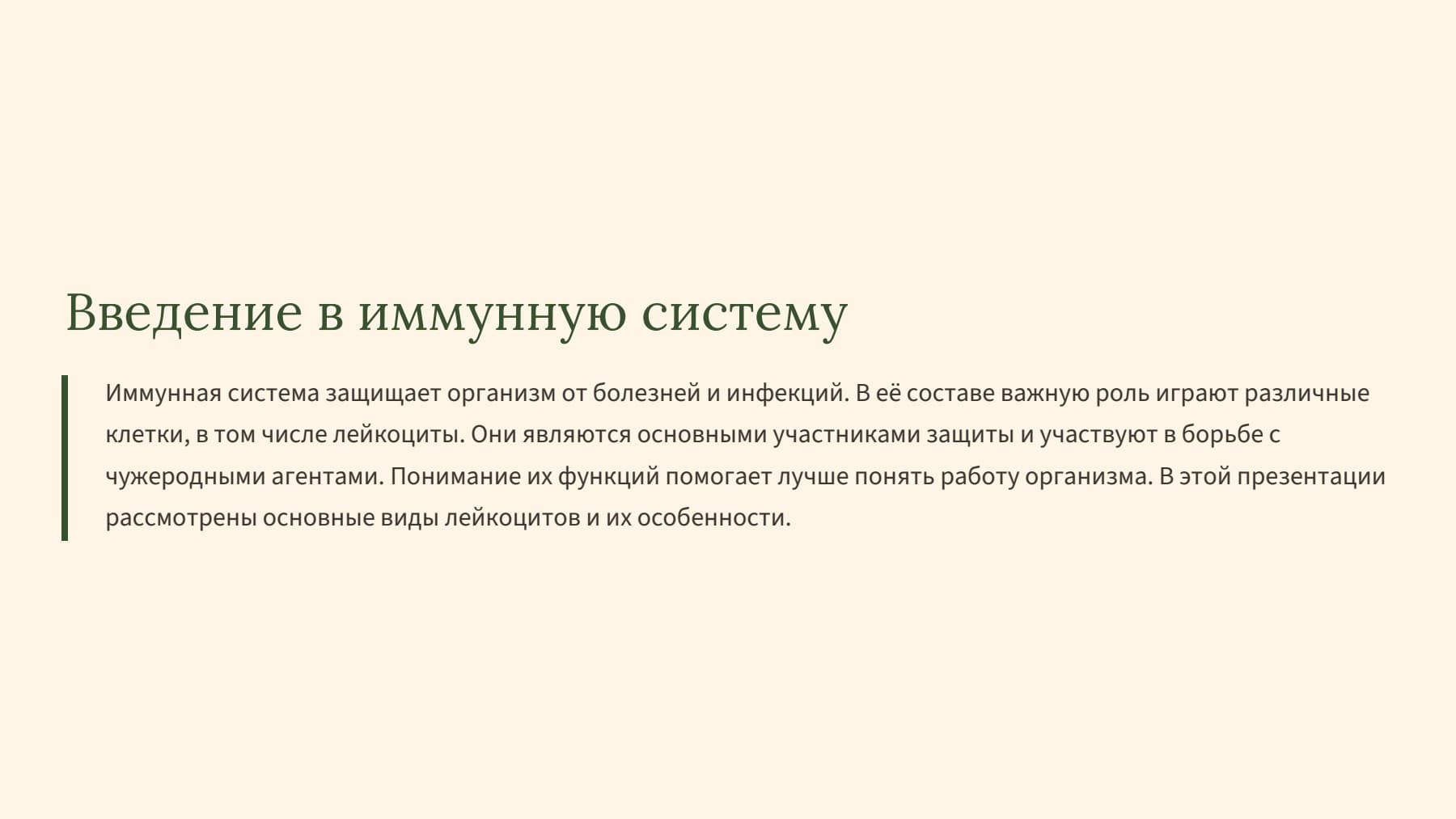 Введение в иммунную систему

Иммунная система защищает организм от болезней и инфекций. В её составе важную роль играют различные клетки, в том числе лейкоциты. Они являются основными участниками защиты и участвуют в борьбе с чужеродными агентами. Понимание их функций помогает лучше понять работу организма. В этой презентации рассмотрены основные виды лейкоцитов и их особенности.